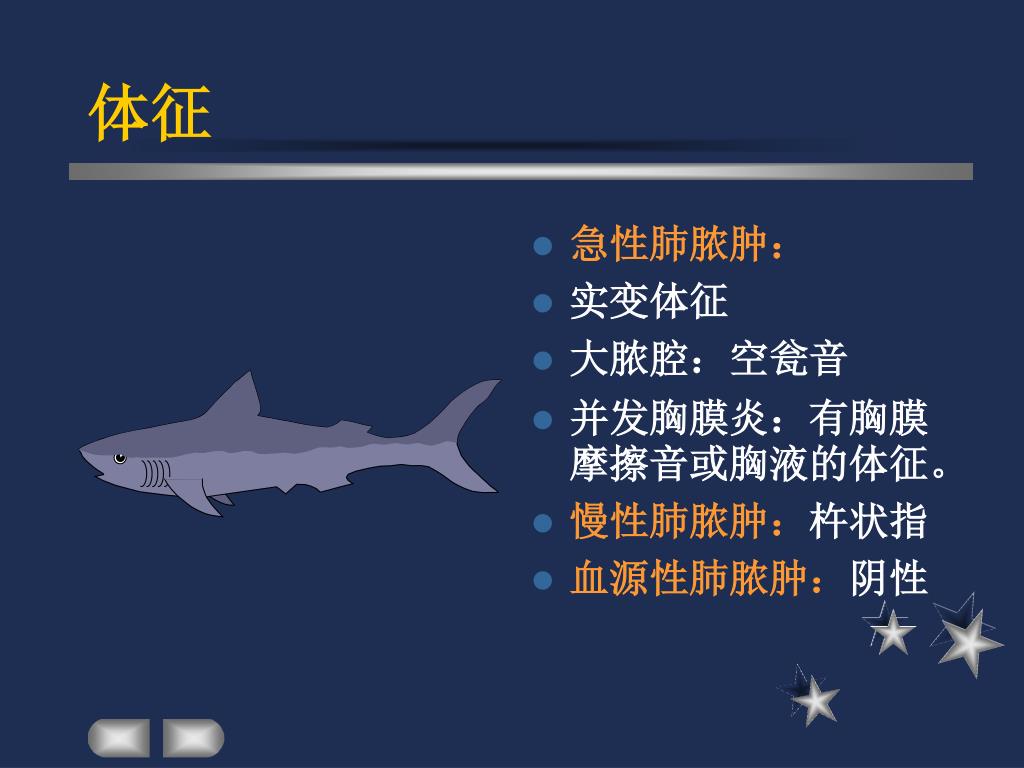 体征

- 急性肺脓肿：
- 实变体征
- 大脓腔：空瓮音
- 并发胸膜炎：有胸膜摩擦音或胸液的体征。
- 慢性肺脓肿：杵状指
- 血源性肺脓肿：阴性